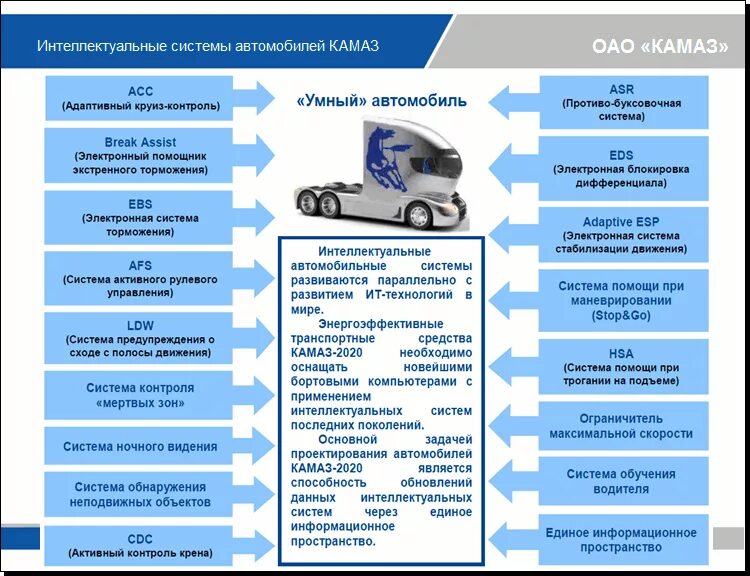 Интеллектуальные системы автомобилей КАМАЗ

ОАО «КАМАЗ»

ACC
(Адаптивный круиз-контроль)

Break Assist
(Электронный помощник экстренного торможения)

EBS
(Электронная система торможения)

AFS
(Система активного рулевого управления)

LDW
(Система предупреждения о сходе с полосы движения)

Система контроля «мертвых зон»

Система ночного видения

Система обнаружения неподвижных объектов

CDC
(Активный контроль крена)

«Умный» автомобиль

Интеллектуальные автомобильные системы развиваются параллельно с развитием ИТ-технологий в мире.

Энергоэффективные транспортные средства КАМАЗ-2020 необходимо оснащать новейшими бортовыми компьютерами с применением интеллектуальных систем последних поколений.

Основной задачей проектирования автомобилей КАМАЗ-2020 является способность обновлений данных интеллектуальных систем через единое информационное пространство.

ASR
(Противо-буксовочная система)

EDS
(Электронная блокировка дифференциала)

Adaptive ESP
(Электронная система стабилизации движения)

Система помощи при маневрировании (Stop&Go)

HSA
(Система помощи при трогании на подъеме)

Ограничитель максимальной скорости

Система обучения водителя

Единое информационное пространство